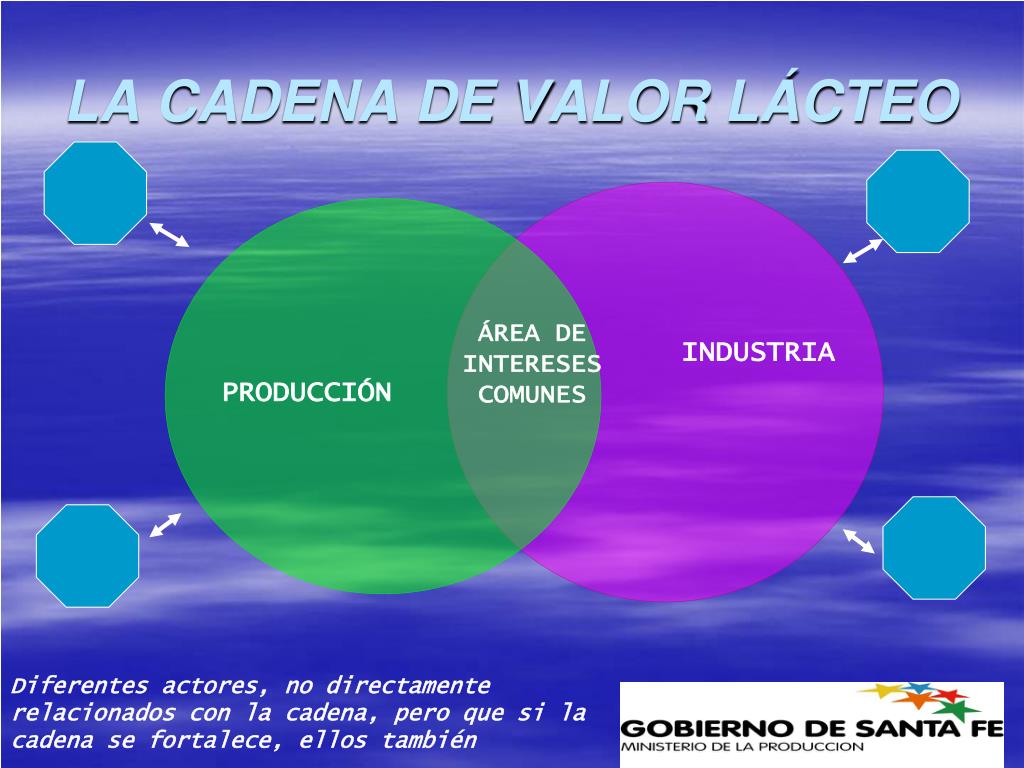 LA CADENA DE VALOR LÁCTEO

PRODUCCIÓN

ÁREA DE INTERESES COMUNES

INDUSTRIA

Diferentes actores, no directamente relacionados con la cadena, pero que si la cadena se fortalece, ellos también

GOBIERNO DE SANTA FE
MINISTERIO DE LA PRODUCCION